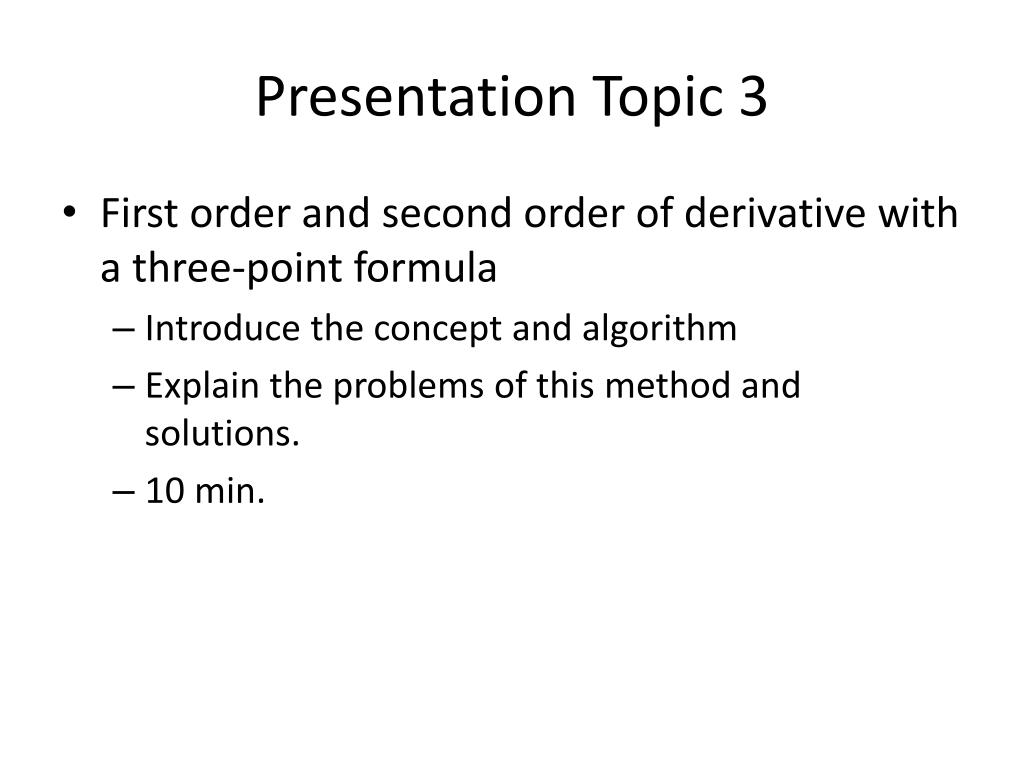 Presentation Topic 3

• First order and second order of derivative with a three-point formula
– Introduce the concept and algorithm
– Explain the problems of this method and solutions.
– 10 min.